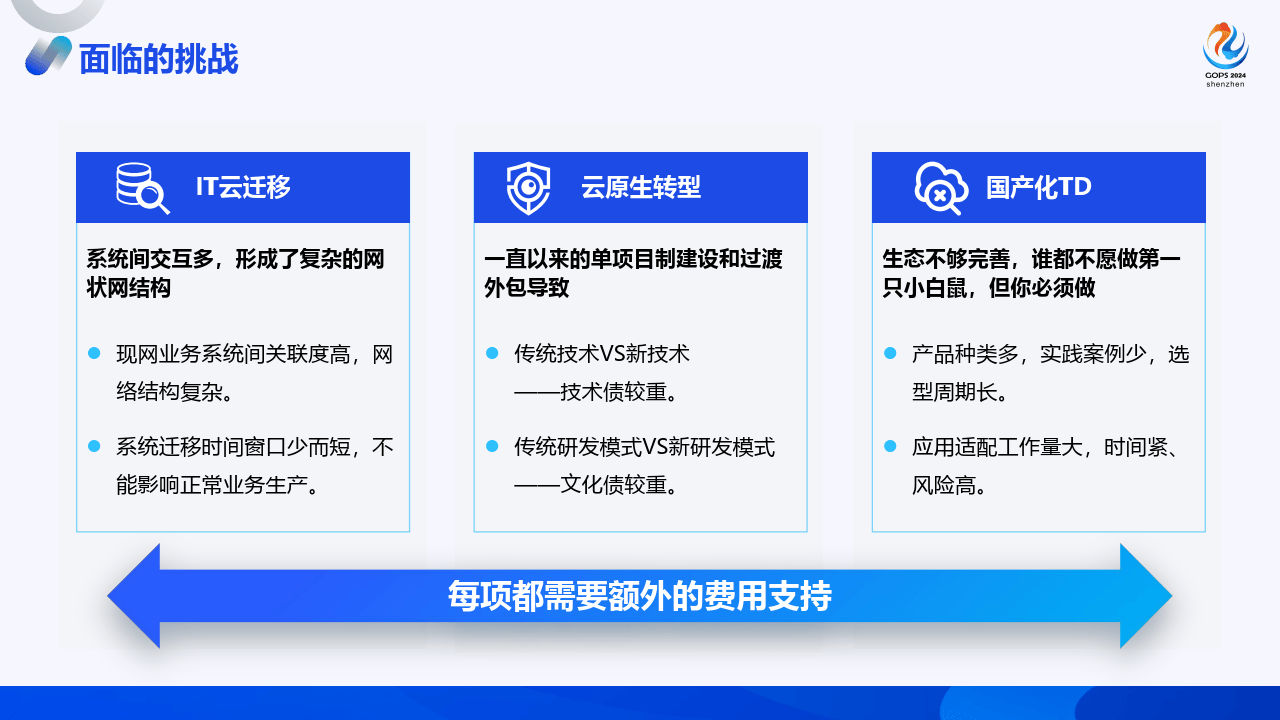 面临的挑战

GOPS 2024
shenzhen

IT云迁移

系统间交互多，形成了复杂的网状网结构

现网业务系统间关联度高，网络结构复杂。

系统迁移时间窗口少而短，不能影响正常业务生产。

云原生转型

一直以来的单项目制建设和过渡外包导致

传统技术VS新技术
——技术债较重。

传统研发模式VS新研发模式
——文化债较重。

国产化TD

生态不够完善，谁都不愿做第一只小白鼠，但你必须做

产品种类多，实践案例少，选型周期长。

应用适配工作量大，时间紧、风险高。

每项都需要额外的费用支持